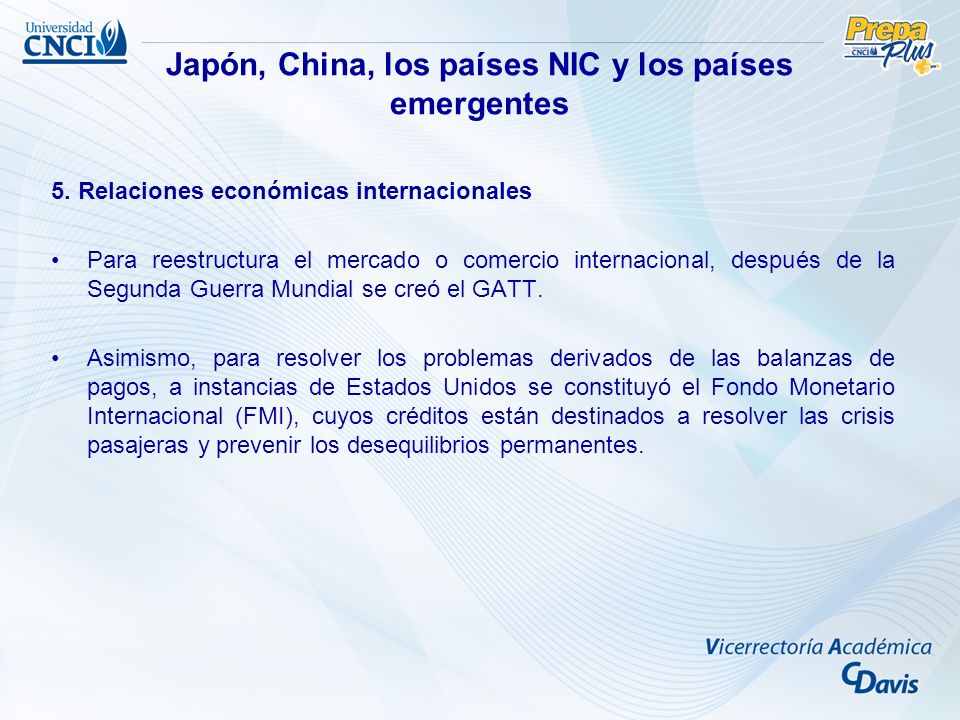 Universidad CNCI

Prepa Plus CNCI

Japón, China, los países NIC y los países emergentes

5. Relaciones económicas internacionales

• Para reestructura el mercado o comercio internacional, después de la Segunda Guerra Mundial se creó el GATT.

• Asimismo, para resolver los problemas derivados de las balanzas de pagos, a instancias de Estados Unidos se constituyó el Fondo Monetario Internacional (FMI), cuyos créditos están destinados a resolver las crisis pasajeras y prevenir los desequilibrios permanentes.

Vicerrectoría Académica

CDavis